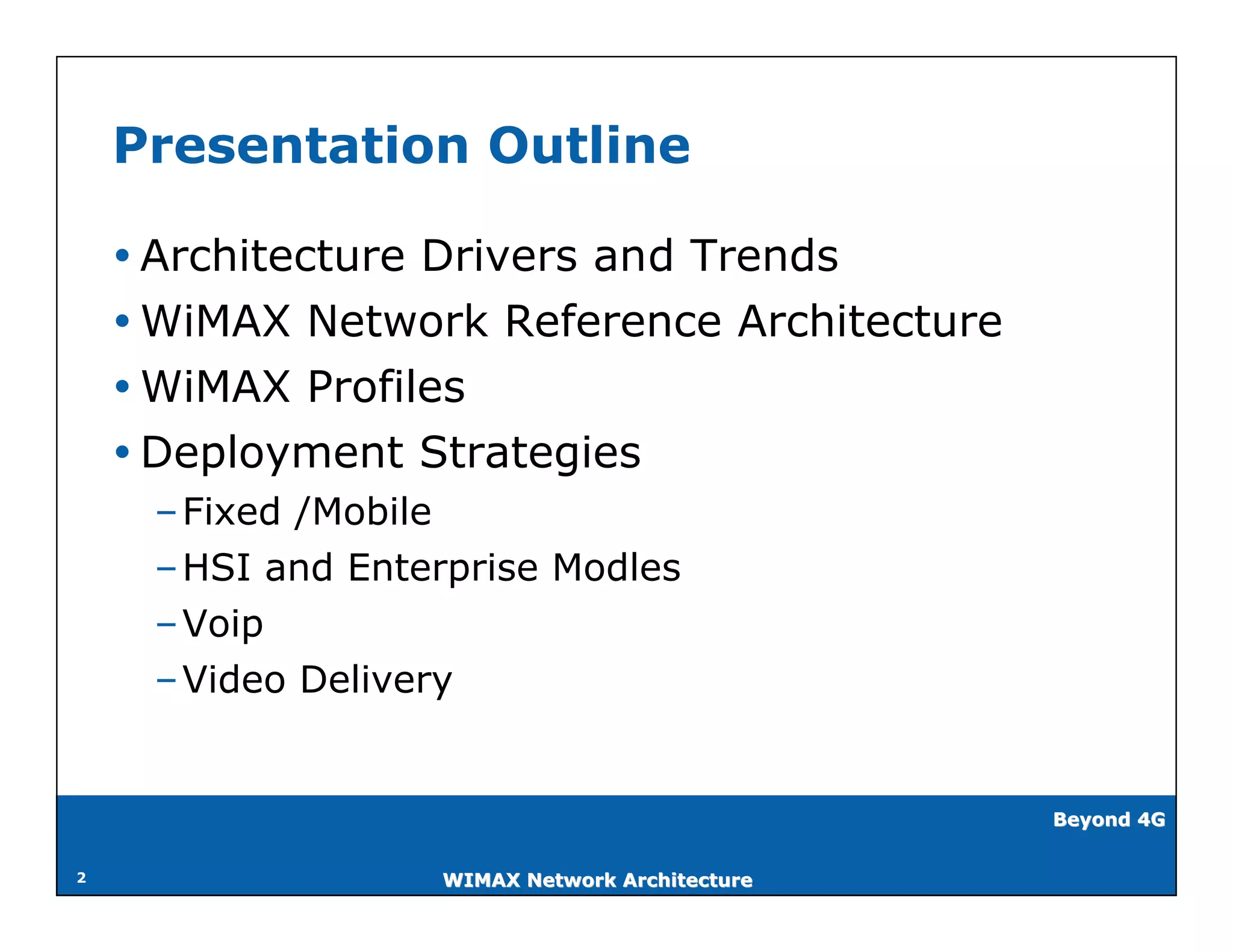 Presentation Outline

• Architecture Drivers and Trends
• WiMAX Network Reference Architecture
• WiMAX Profiles
• Deployment Strategies
– Fixed /Mobile
– HSI and Enterprise Modles
– Voip
– Video Delivery

Beyond 4G

2

WIMAX Network Architecture